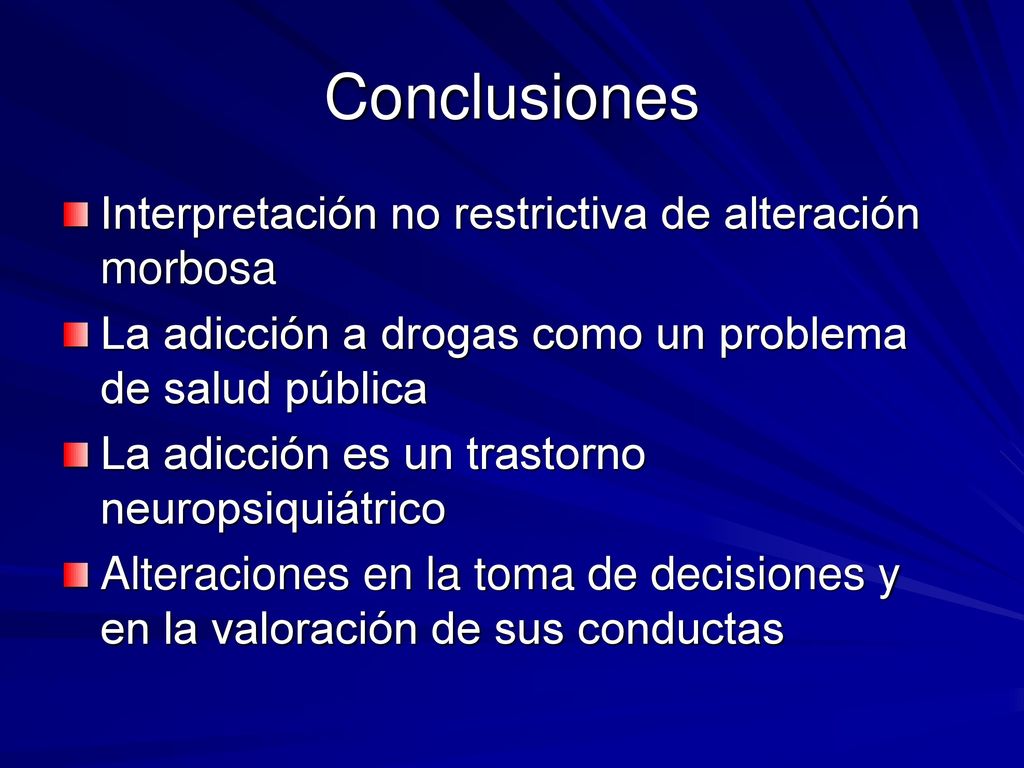 Conclusiones

Interpretación no restrictiva de alteración morbosa

La adicción a drogas como un problema de salud pública

La adicción es un trastorno neuropsiquiátrico

Alteraciones en la toma de decisiones y en la valoración de sus conductas